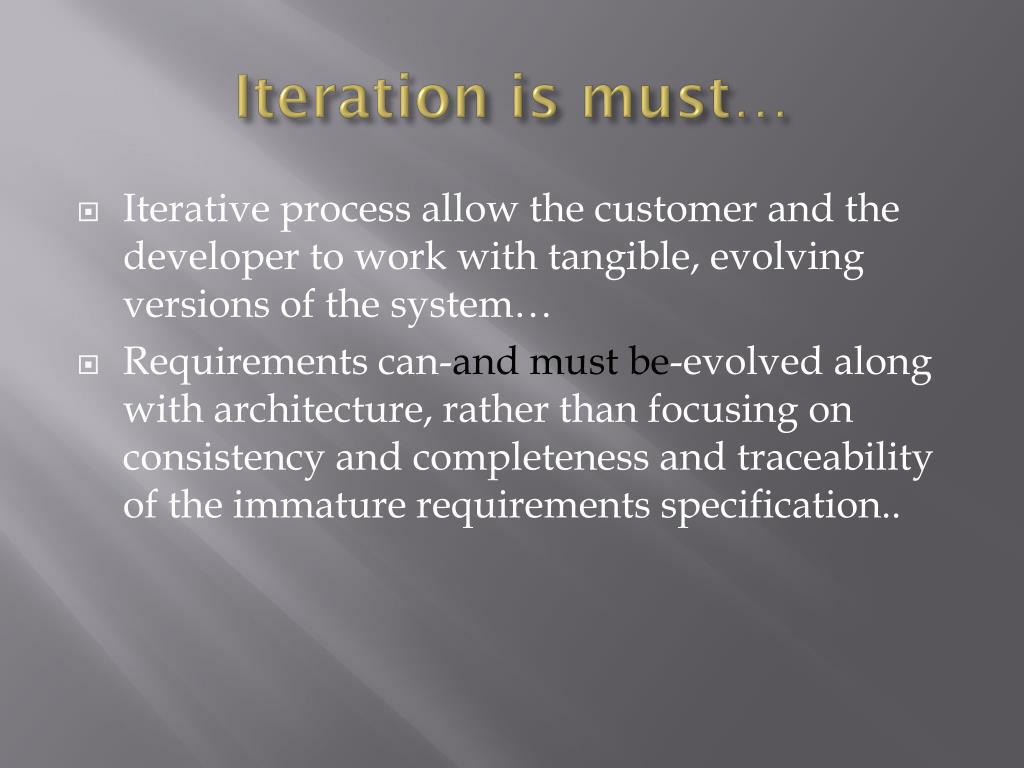 Iteration is must…

Iterative process allow the customer and the developer to work with tangible, evolving versions of the system…

Requirements can-and must be-evolved along with architecture, rather than focusing on consistency and completeness and traceability of the immature requirements specification..